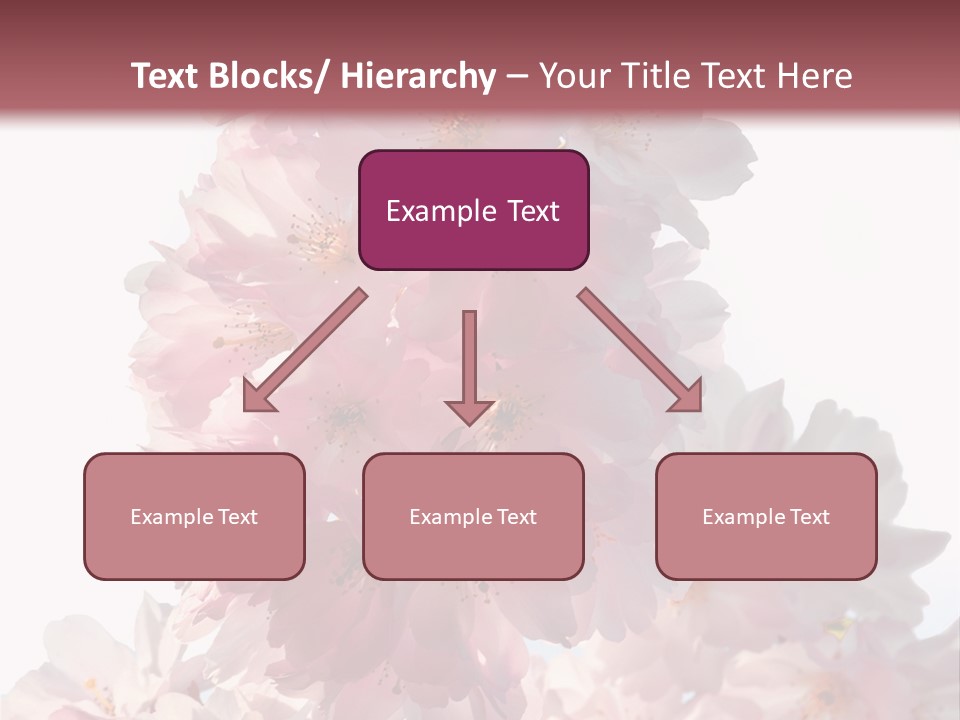 Text Blocks/ Hierarchy – Your Title Text Here

Example Text

Example Text

Example Text

Example Text